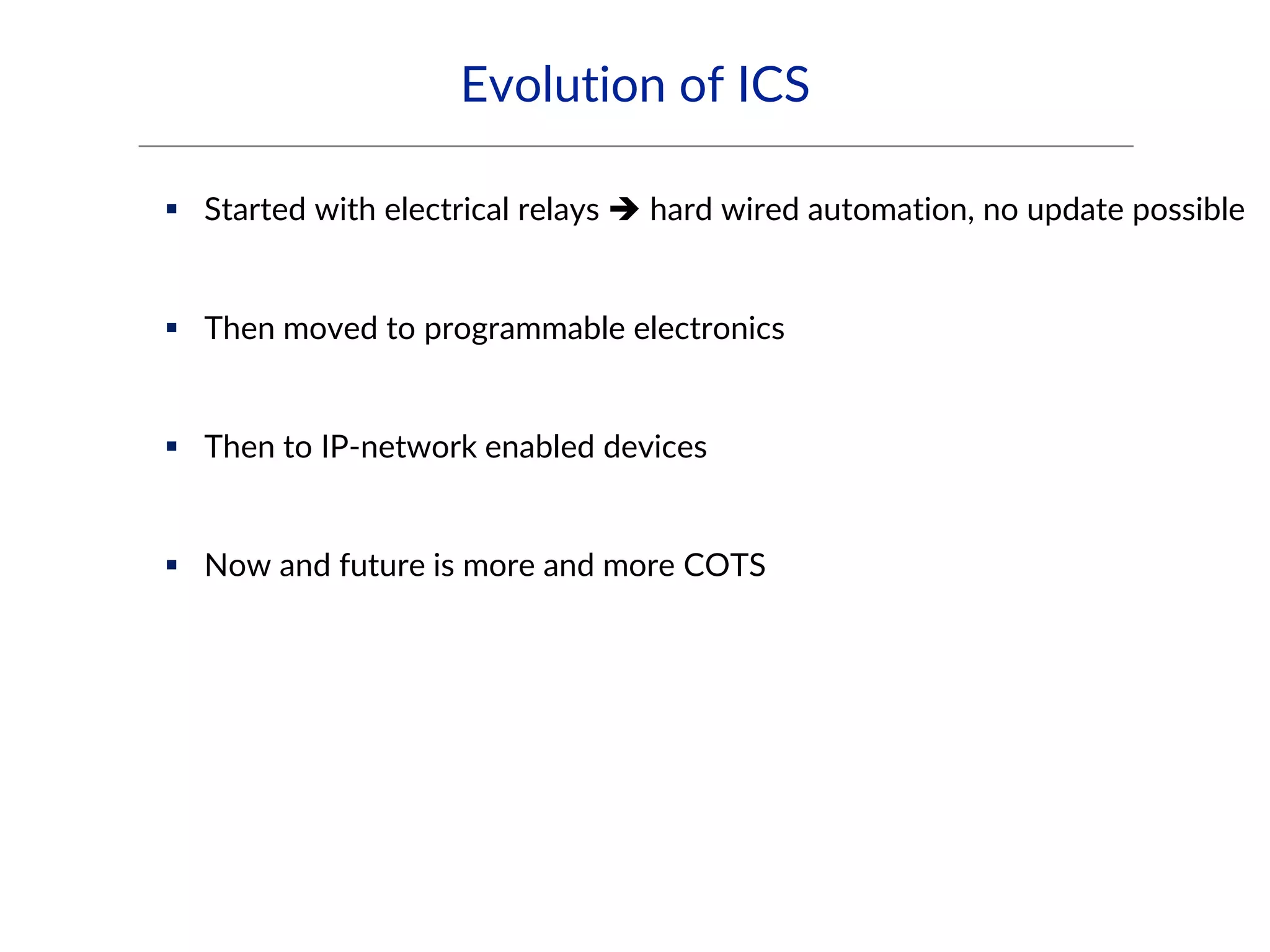 Evolution of ICS

▪ Started with electrical relays ➔ hard wired automation, no update possible

▪ Then moved to programmable electronics

▪ Then to IP-network enabled devices

▪ Now and future is more and more COTS